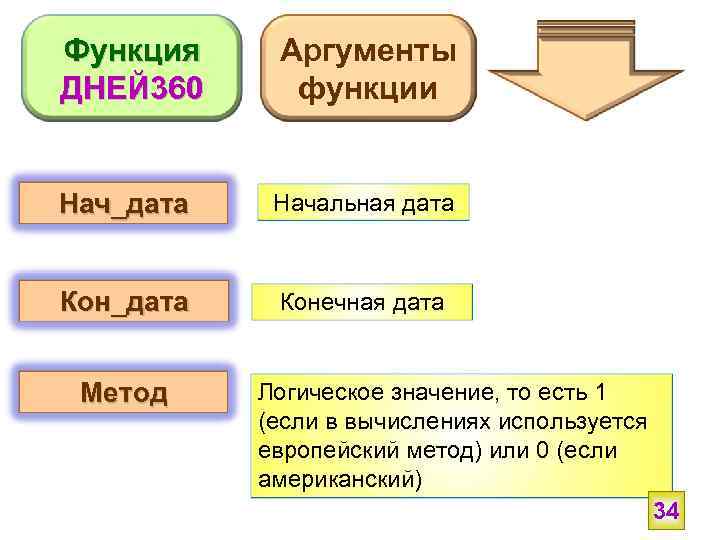 Функция ДНЕЙ360

Аргументы функции

Нач_дата

Начальная дата

Кон_дата

Конечная дата

Метод

Логическое значение, то есть 1 (если в вычислениях используется европейский метод) или 0 (если американский)

34